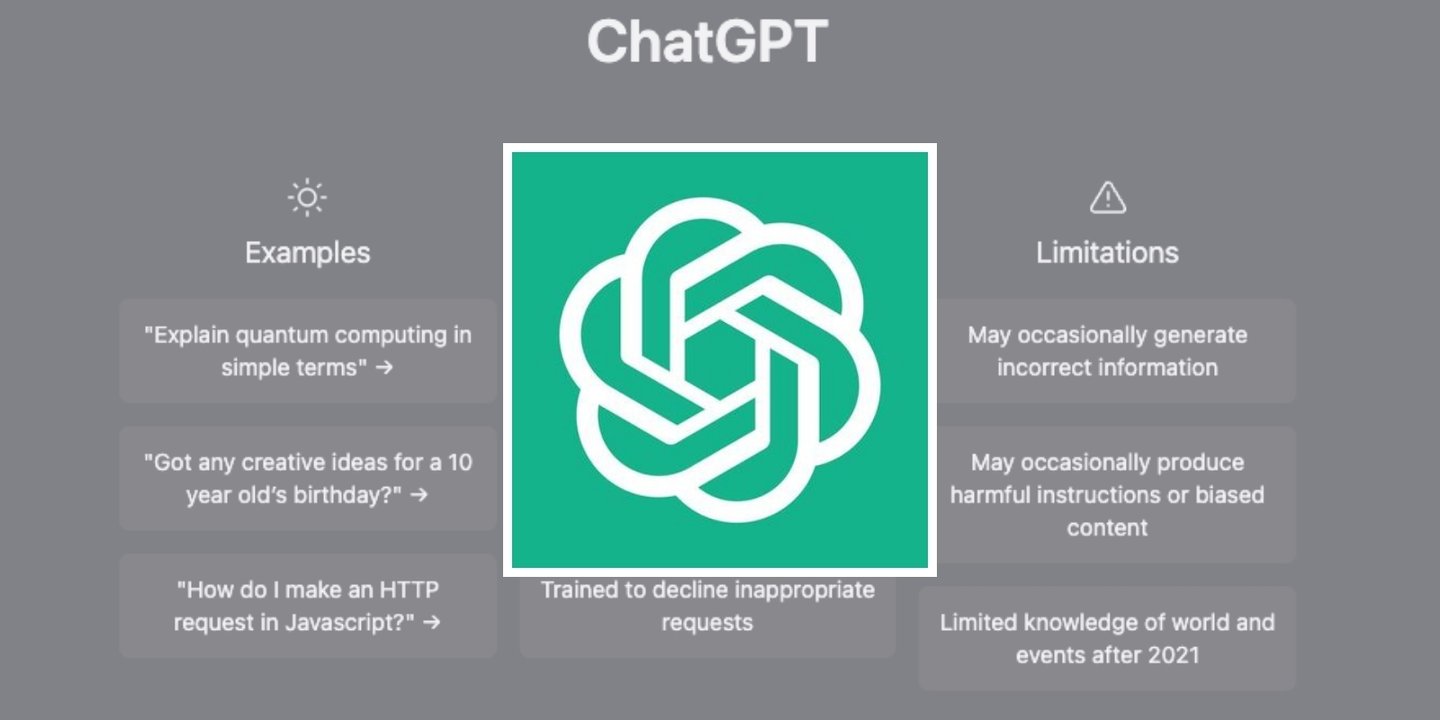 ChatGPT

Examples

"Explain quantum computing in simple terms" →

"Got any creative ideas for a 10 year old's birthday?" →

"How do I make an HTTP request in Javascript?" →

Trained to decline inappropriate requests

Limitations

May occasionally generate incorrect information

May occasionally produce harmful instructions or biased content

Limited knowledge of world and events after 2021